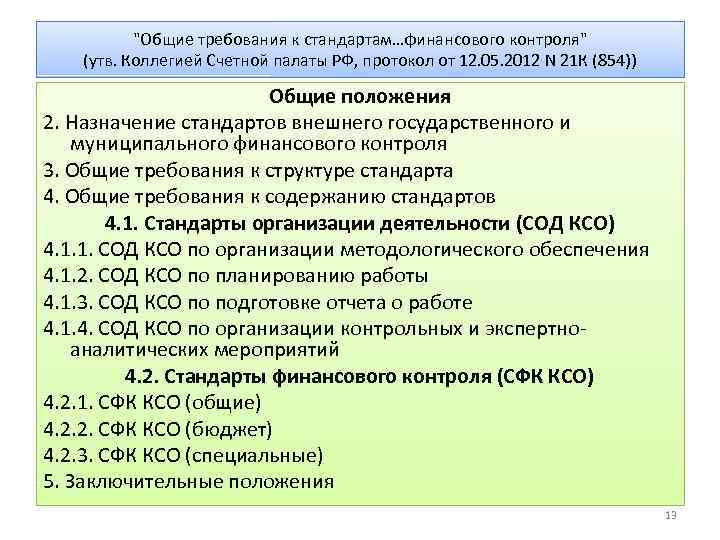 "Общие требования к стандартам…финансового контроля" (утв. Коллегией Счетной палаты РФ, протокол от 12.05.2012 N 21К (854))

Общие положения

2. Назначение стандартов внешнего государственного и муниципального финансового контроля

3. Общие требования к структуре стандарта

4. Общие требования к содержанию стандартов

4.1. Стандарты организации деятельности (СОД КСО)

4.1.1. СОД КСО по организации методологического обеспечения

4.1.2. СОД КСО по планированию работы

4.1.3. СОД КСО по подготовке отчета о работе

4.1.4. СОД КСО по организации контрольных и экспертно-аналитических мероприятий

4.2. Стандарты финансового контроля (СФК КСО)

4.2.1. СФК КСО (общие)

4.2.2. СФК КСО (бюджет)

4.2.3. СФК КСО (специальные)

5. Заключительные положения

13